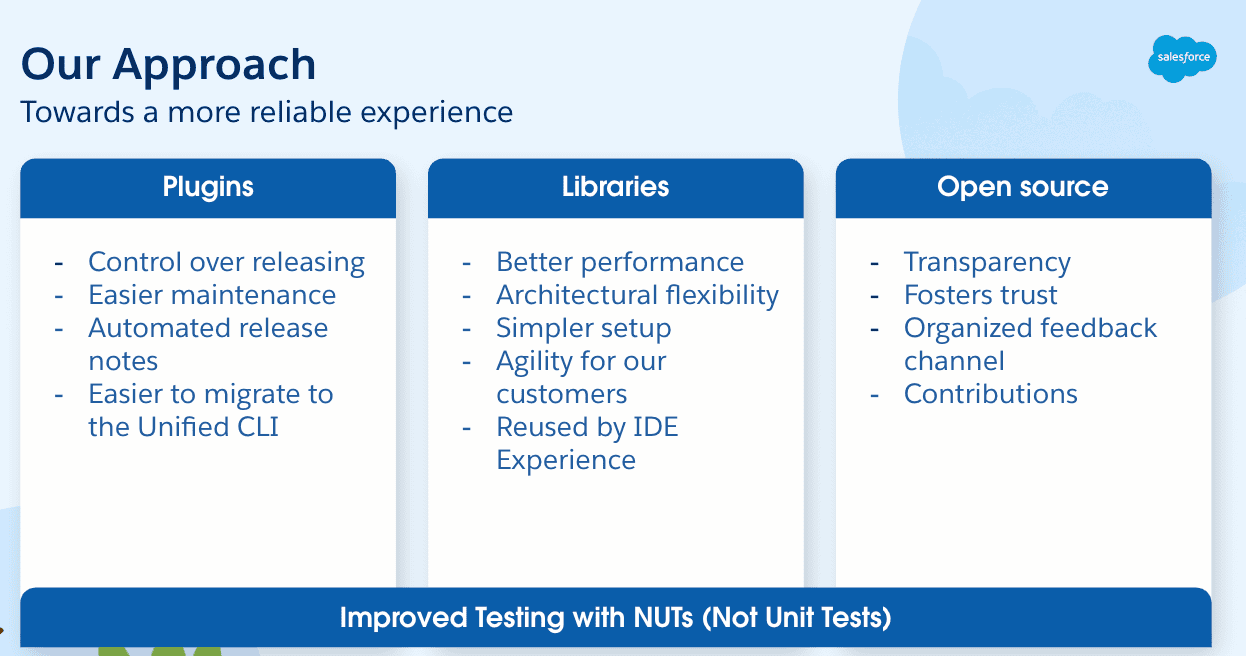 Our Approach
Towards a more reliable experience

salesforce

Plugins

- Control over releasing
- Easier maintenance
- Automated release notes
- Easier to migrate to the Unified CLI

Libraries

- Better performance
- Architectural flexibility
- Simpler setup
- Agility for our customers
- Reused by IDE Experience

Open source

- Transparency
- Fosters trust
- Organized feedback channel
- Contributions

Improved Testing with NUTs (Not Unit Tests)